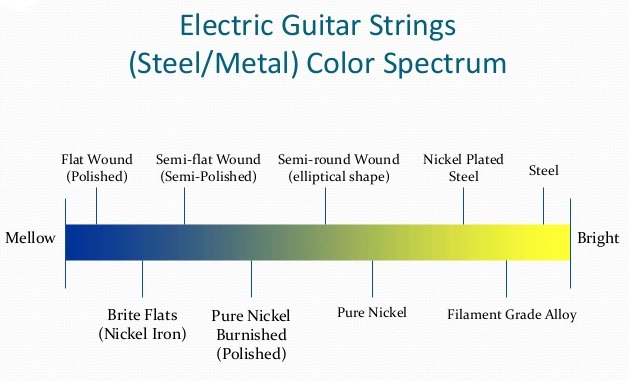 Electric Guitar Strings
(Steel/Metal) Color Spectrum

Flat Wound
(Polished)

Semi-flat Wound
(Semi-Polished)

Semi-round Wound
(elliptical shape)

Nickel Plated
Steel

Steel

Mellow

Bright

Brite Flats
(Nickel Iron)

Pure Nickel
Burnished
(Polished)

Pure Nickel

Filament Grade Alloy